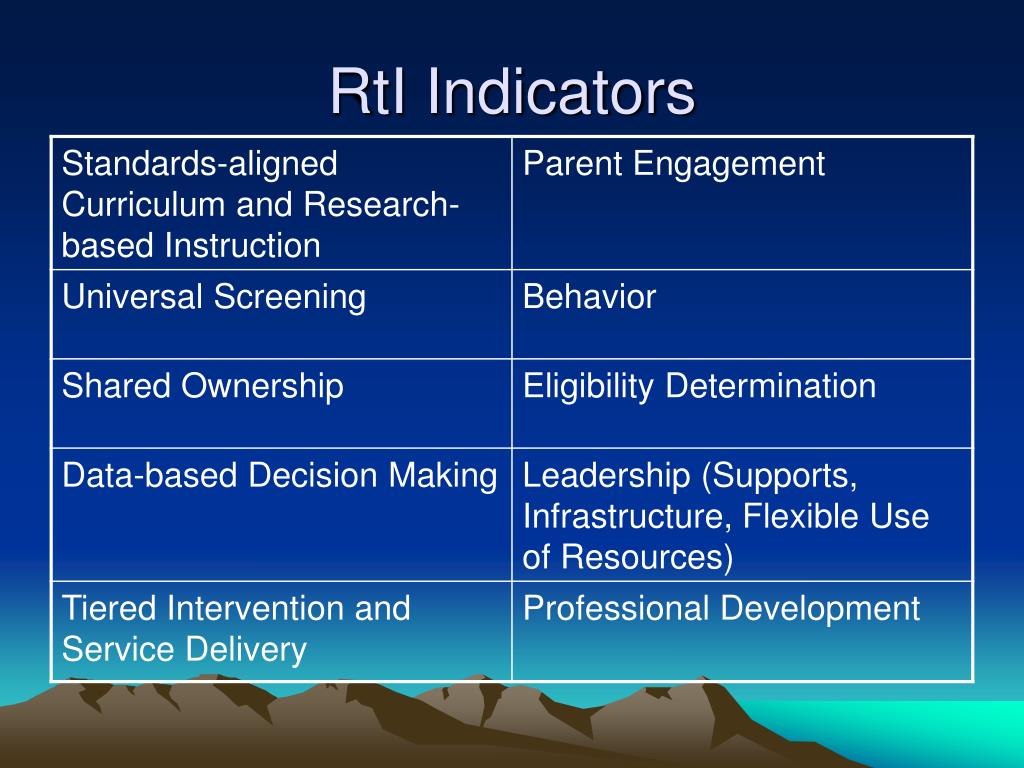 RtI Indicators

| Standards-aligned Curriculum and Research-based Instruction | Parent Engagement |
|---|---|
| Universal Screening | Behavior |
| Shared Ownership | Eligibility Determination |
| Data-based Decision Making | Leadership (Supports, Infrastructure, Flexible Use of Resources) |
| Tiered Intervention and Service Delivery | Professional Development |